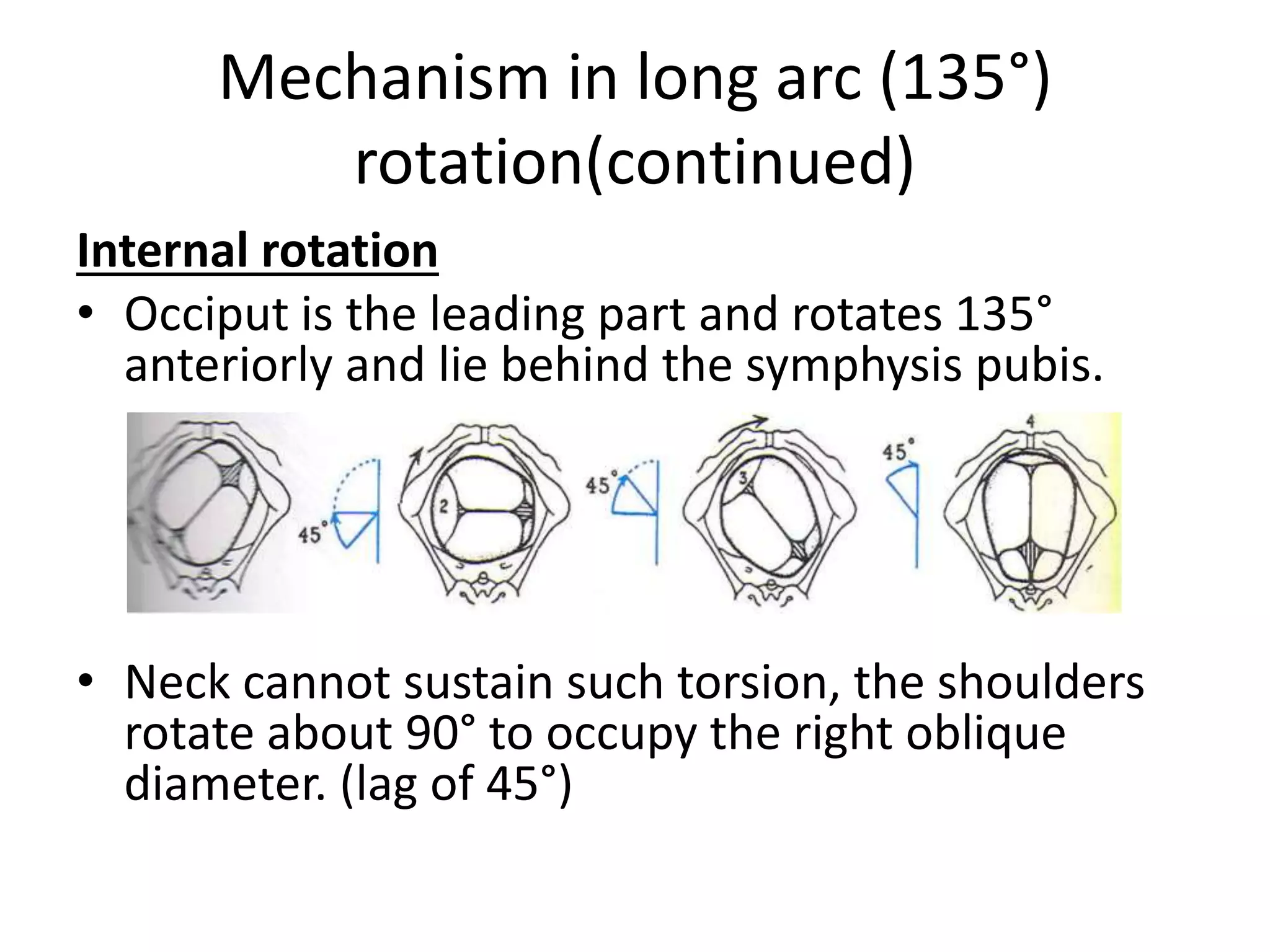 Mechanism in long arc (135°) rotation(continued)

Internal rotation

• Occiput is the leading part and rotates 135° anteriorly and lie behind the symphysis pubis.

45°

2

45°

3

45°

4

• Neck cannot sustain such torsion, the shoulders rotate about 90° to occupy the right oblique diameter. (lag of 45°)